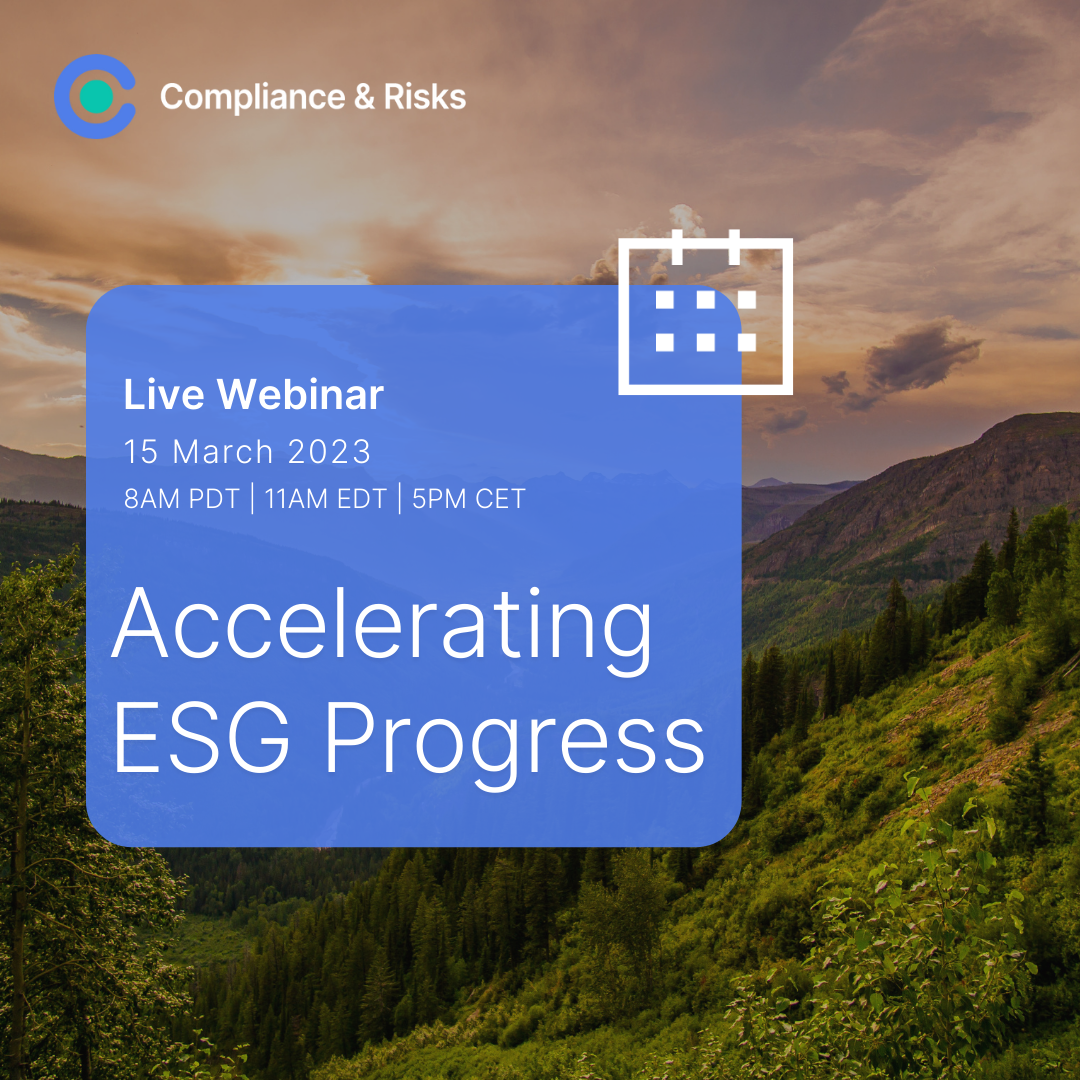 Compliance & Risks

Live Webinar
15 March 2023
8AM PDT | 11AM EDT | 5PM CET

Accelerating ESG Progress